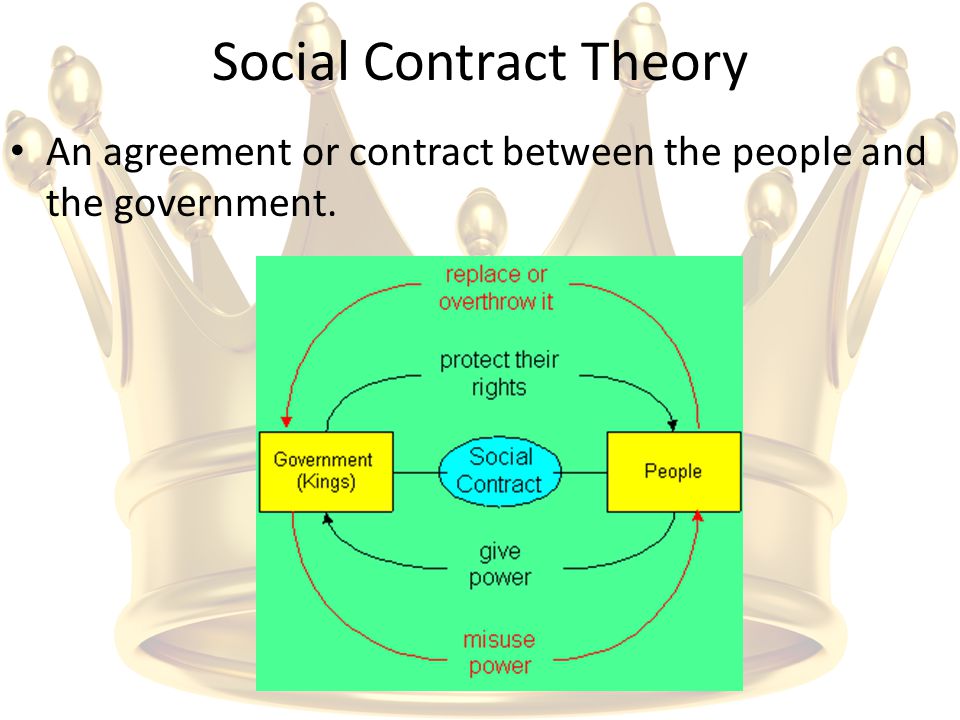 Social Contract Theory

• An agreement or contract between the people and the government.

replace or overthrow it

protect their rights

Government (Kings)

Social Contract

People

give power

misuse power